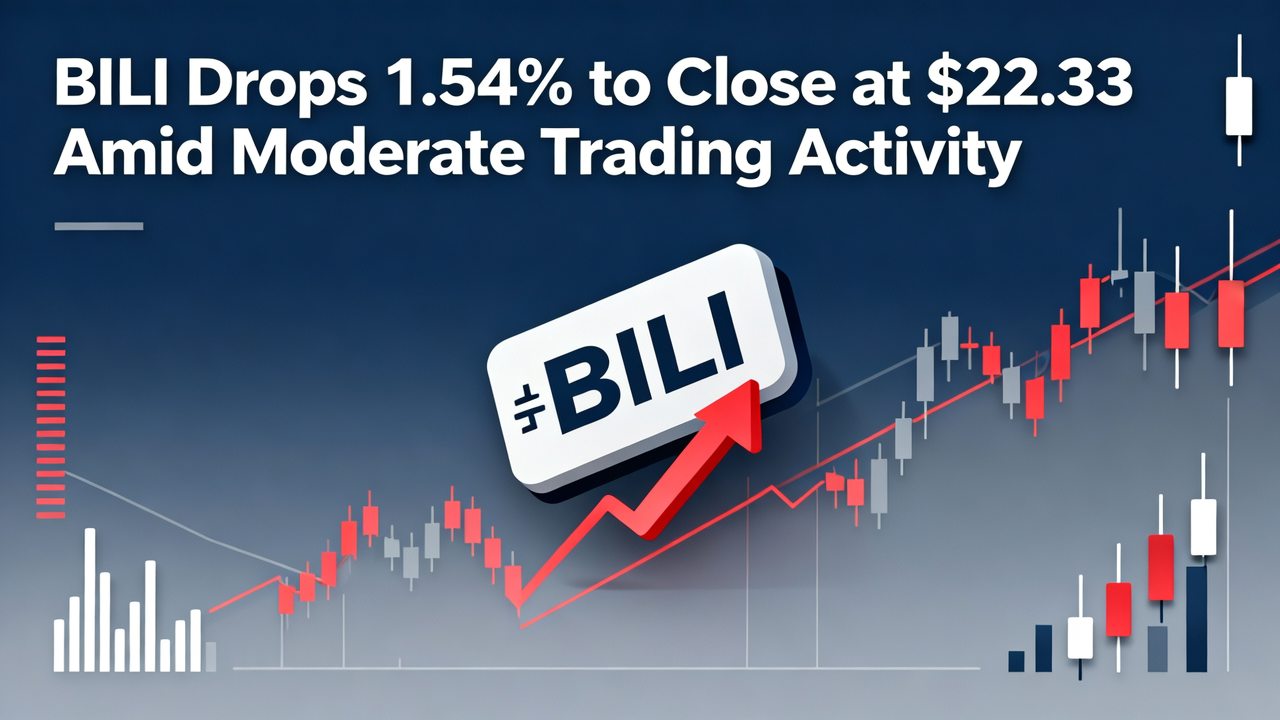 BILI Drops 1.54% to Close at $22.33 Amid Moderate Trading Activity

BILI